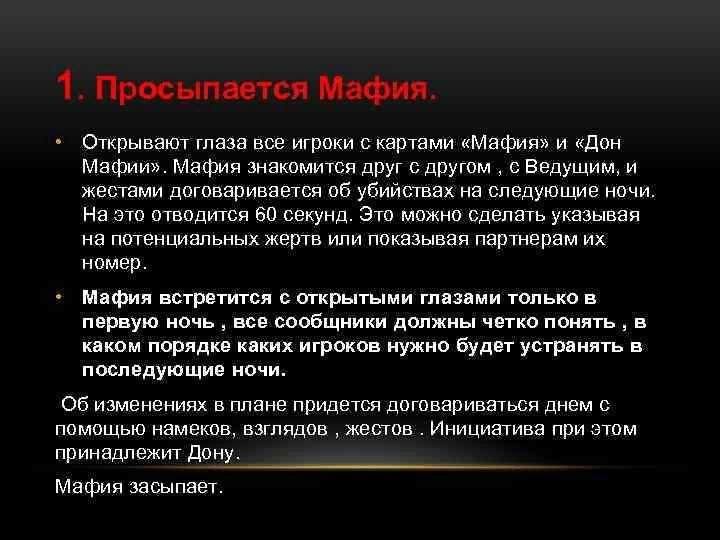 1. Просыпается Мафия.

• Открывают глаза все игроки с картами «Мафия» и «Дон Мафии». Мафия знакомится друг с другом , с Ведущим, и жестами договаривается об убийствах на следующие ночи. На это отводится 60 секунд. Это можно сделать указывая на потенциальных жертв или показывая партнерам их номер.

• Мафия встретится с открытыми глазами только в первую ночь , все сообщники должны четко понять , в каком порядке каких игроков нужно будет устранять в последующие ночи.

Об изменениях в плане придется договариваться днем с помощью намеков, взглядов , жестов . Инициатива при этом принадлежит Дону.

Мафия засыпает.